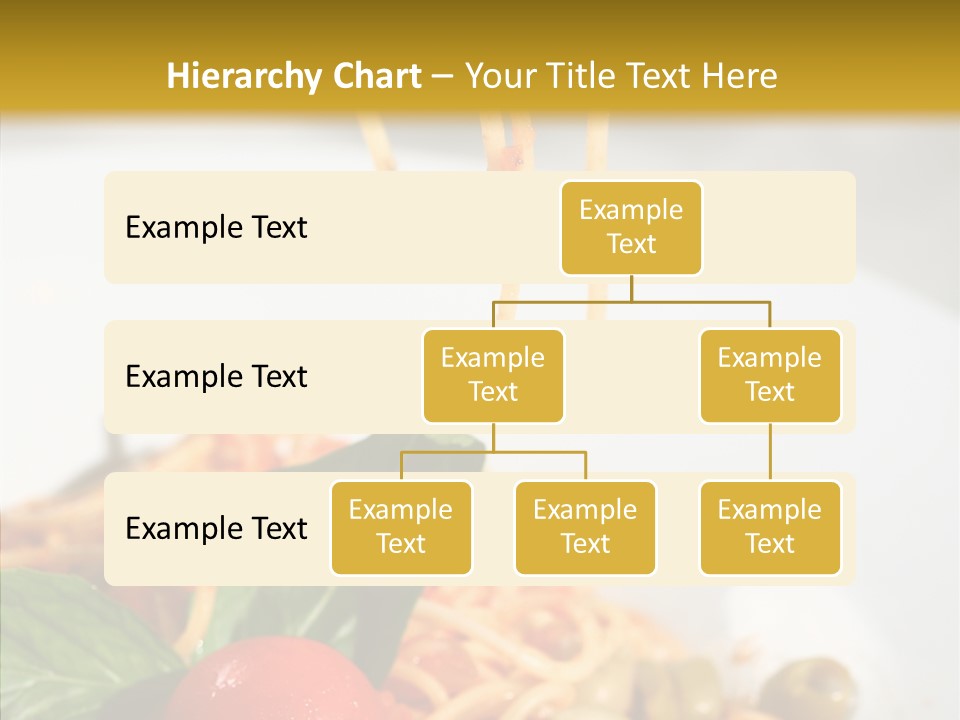 Hierarchy Chart – Your Title Text Here

Example Text

Example Text

Example Text

Example Text

Example Text

Example Text

Example Text

Example Text

Example Text